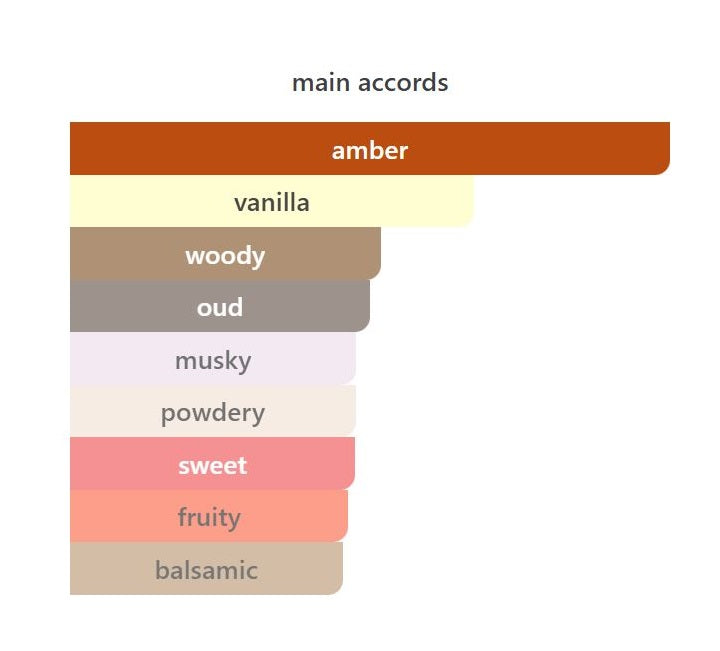 main accords

amber
vanilla
woody
oud
musky
powdery
sweet
fruity
balsamic